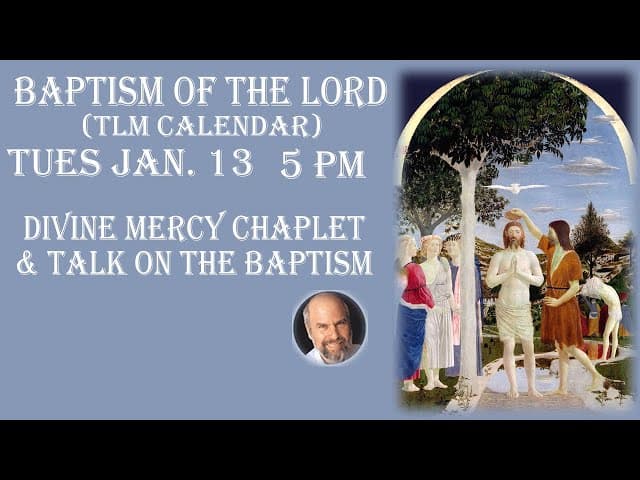 BAPTISM OF THE LORD
(TLM CALENDAR)
TUES JAN. 13 5 PM

DIVINE MERCY CHAPLET
& TALK ON THE BAPTISM